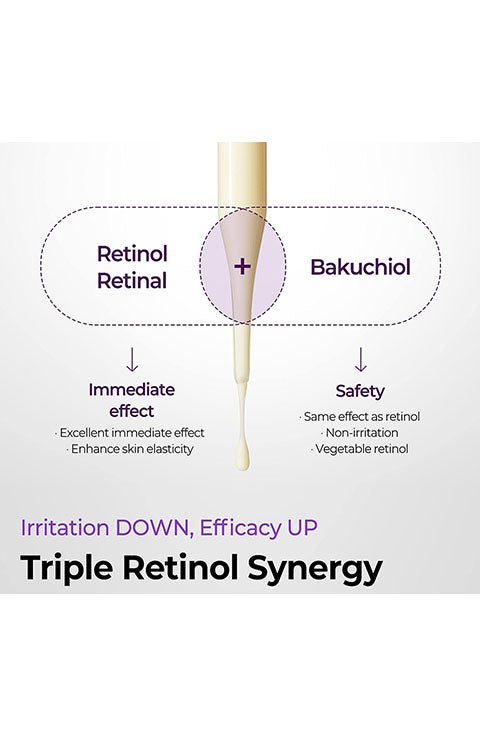 Retinol
Retinal

+

Bakuchiol

↓

Immediate effect

· Excellent immediate effect
· Enhance skin elasticity

↓

Safety

· Same effect as retinol
· Non-irritation
· Vegetable retinol

Irritation DOWN, Efficacy UP

Triple Retinol Synergy